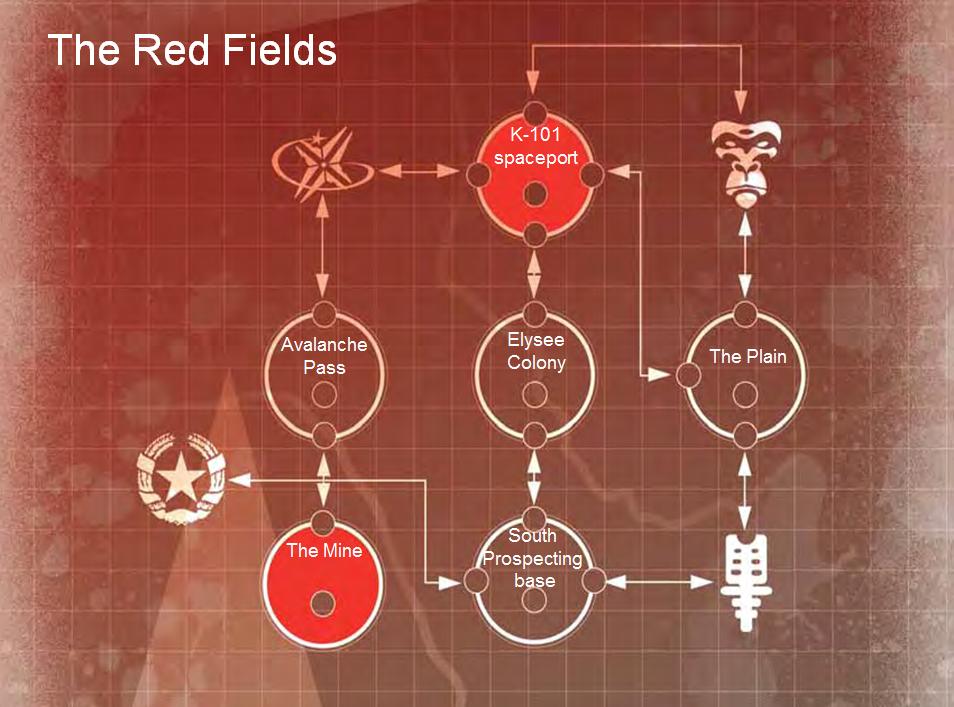 The Red Fields

K-101 spaceport

Avalanche Pass

Elysee Colony

The Plain

The Mine

South Prospecting base